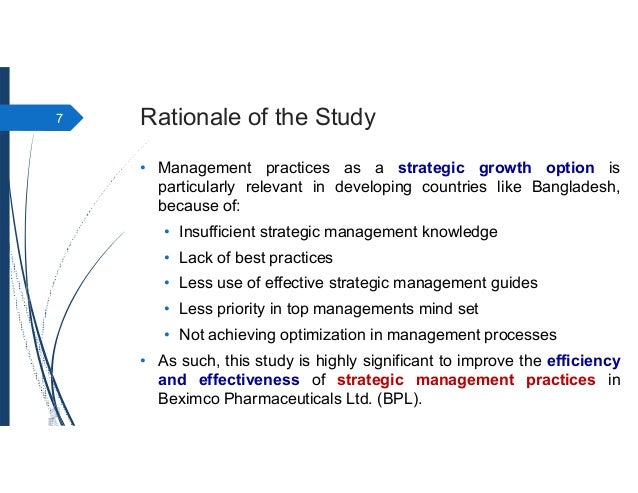 7

Rationale of the Study

• Management practices as a strategic growth option is particularly relevant in developing countries like Bangladesh, because of:
  • Insufficient strategic management knowledge
  • Lack of best practices
  • Less use of effective strategic management guides
  • Less priority in top managements mind set
  • Not achieving optimization in management processes
• As such, this study is highly significant to improve the efficiency and effectiveness of strategic management practices in Beximco Pharmaceuticals Ltd. (BPL).